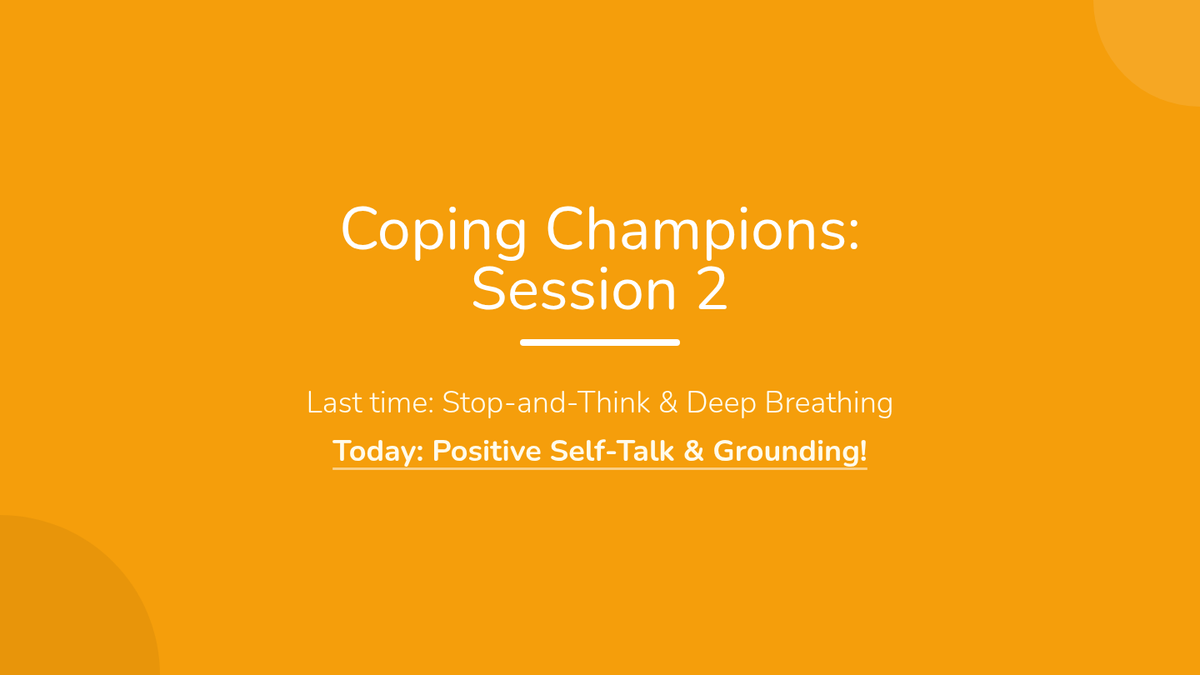 Coping Champions:
Session 2

Last time: Stop-and-Think & Deep Breathing

Today: Positive Self-Talk & Grounding!